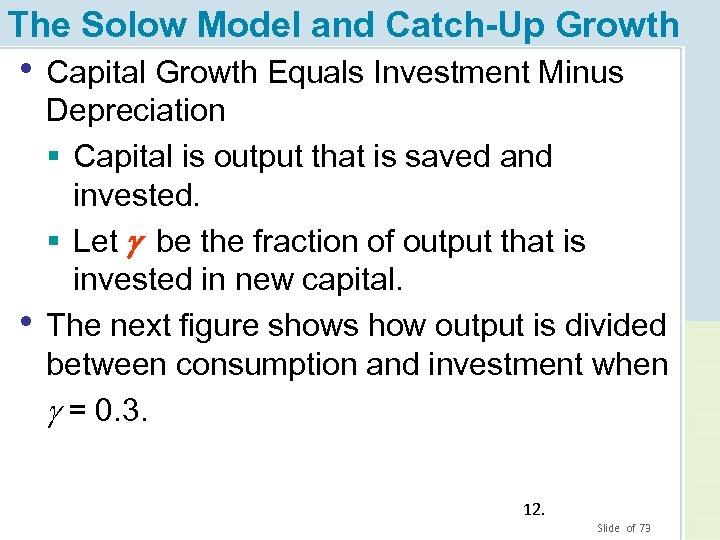 The Solow Model and Catch-Up Growth

• Capital Growth Equals Investment Minus Depreciation

▪ Capital is output that is saved and invested.

▪ Let $\gamma$ be the fraction of output that is invested in new capital.

• The next figure shows how output is divided between consumption and investment when $\gamma$ = 0.3.

12.

Slide of 73